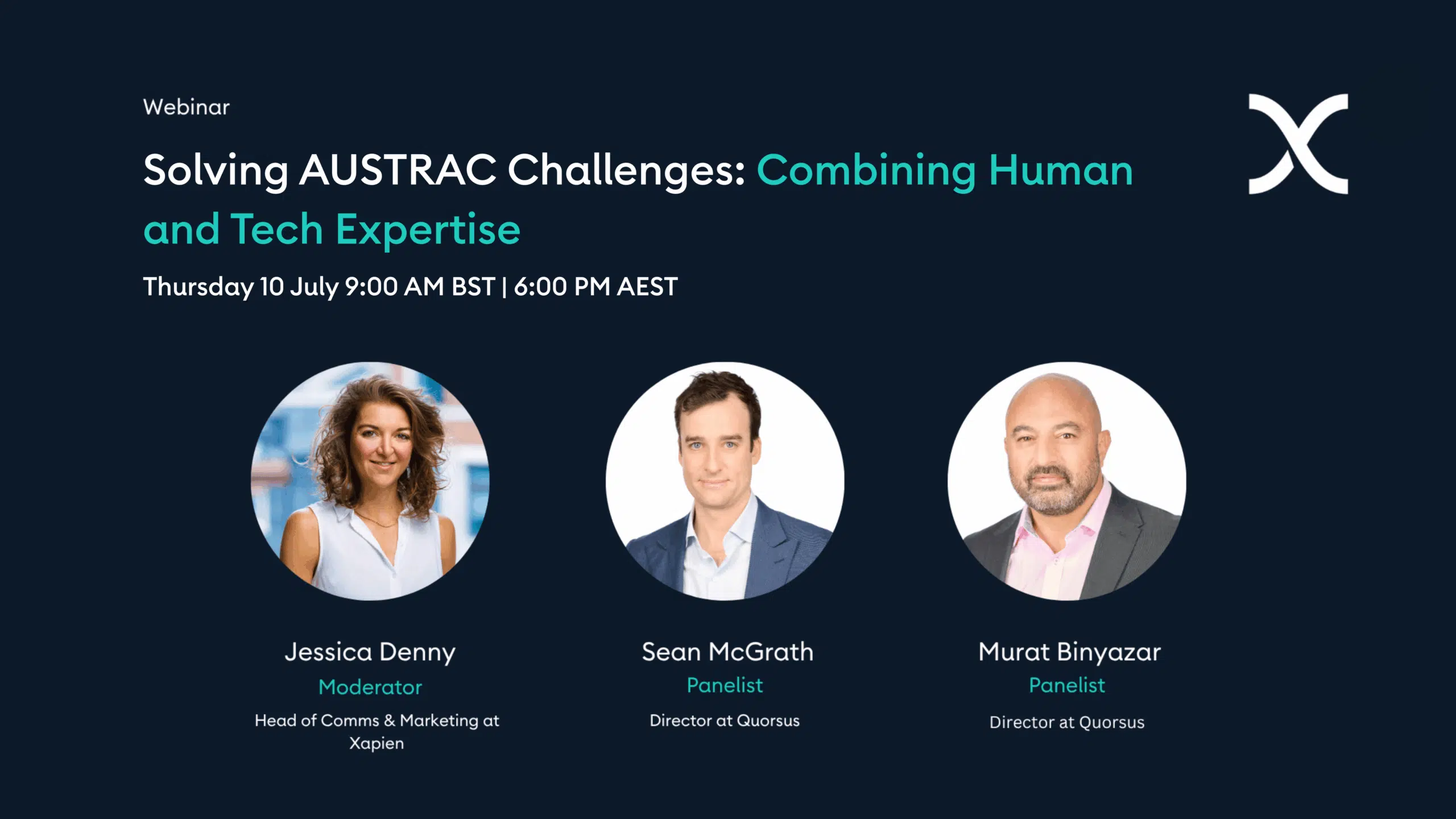 Webinar

Solving AUSTRAC Challenges: Combining Human and Tech Expertise

Thursday 10 July 9:00 AM BST | 6:00 PM AEST

Jessica Denny
Moderator
Head of Comms & Marketing at Xapien

Sean McGrath
Panelist
Director at Quorsus

Murat Binyazar
Panelist
Director at Quorsus